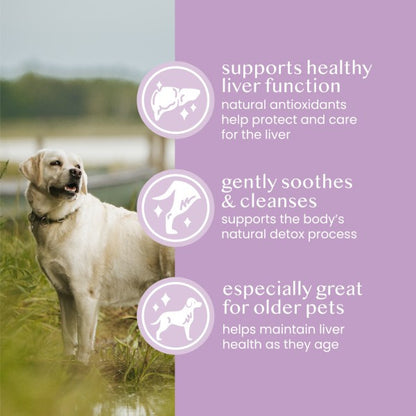 supports healthy liver function
natural antioxidants help protect and care for the liver

gently soothes & cleanses
supports the body's natural detox process

especially great for older pets
helps maintain liver health as they age